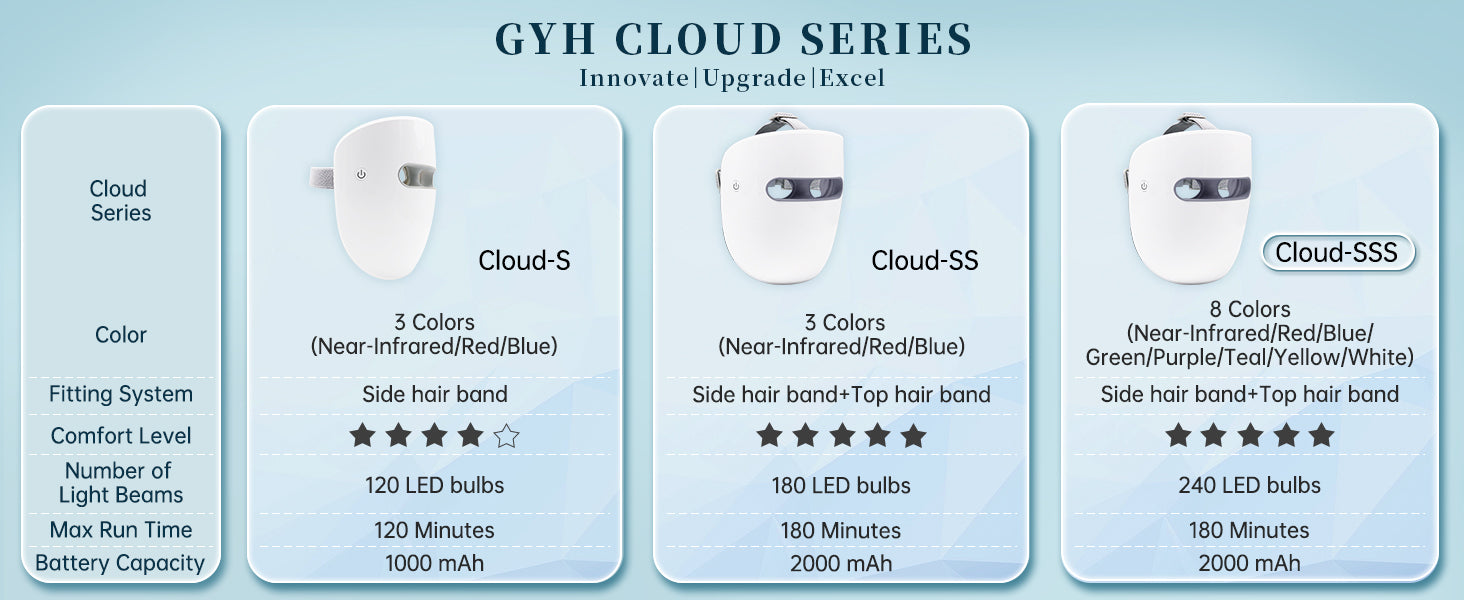 GYH CLOUD SERIES
Innovate|Upgrade|Excel

| Cloud Series | Cloud-S | Cloud-SS | Cloud-SSS |
|---|---|---|---|
| Color | 3 Colors (Near-Infrared/Red/Blue) | 3 Colors (Near-Infrared/Red/Blue) | 8 Colors (Near-Infrared/Red/Blue/ Green/Purple/Teal/Yellow/White) |
| Fitting System | Side hair band | Side hair band+Top hair band | Side hair band+Top hair band |
| Comfort Level | ★★★★☆ | ★★★★★ | ★★★★★ |
| Number of Light Beams | 120 LED bulbs | 180 LED bulbs | 240 LED bulbs |
| Max Run Time | 120 Minutes | 180 Minutes | 180 Minutes |
| Battery Capacity | 1000 mAh | 2000 mAh | 2000 mAh |